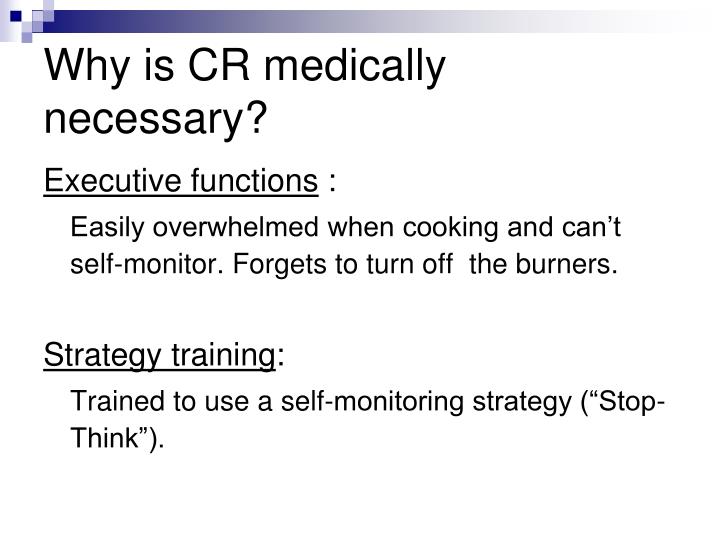 Why is CR medically necessary?

Executive functions :

Easily overwhelmed when cooking and can’t self-monitor. Forgets to turn off the burners.

Strategy training:

Trained to use a self-monitoring strategy (“Stop-Think”).